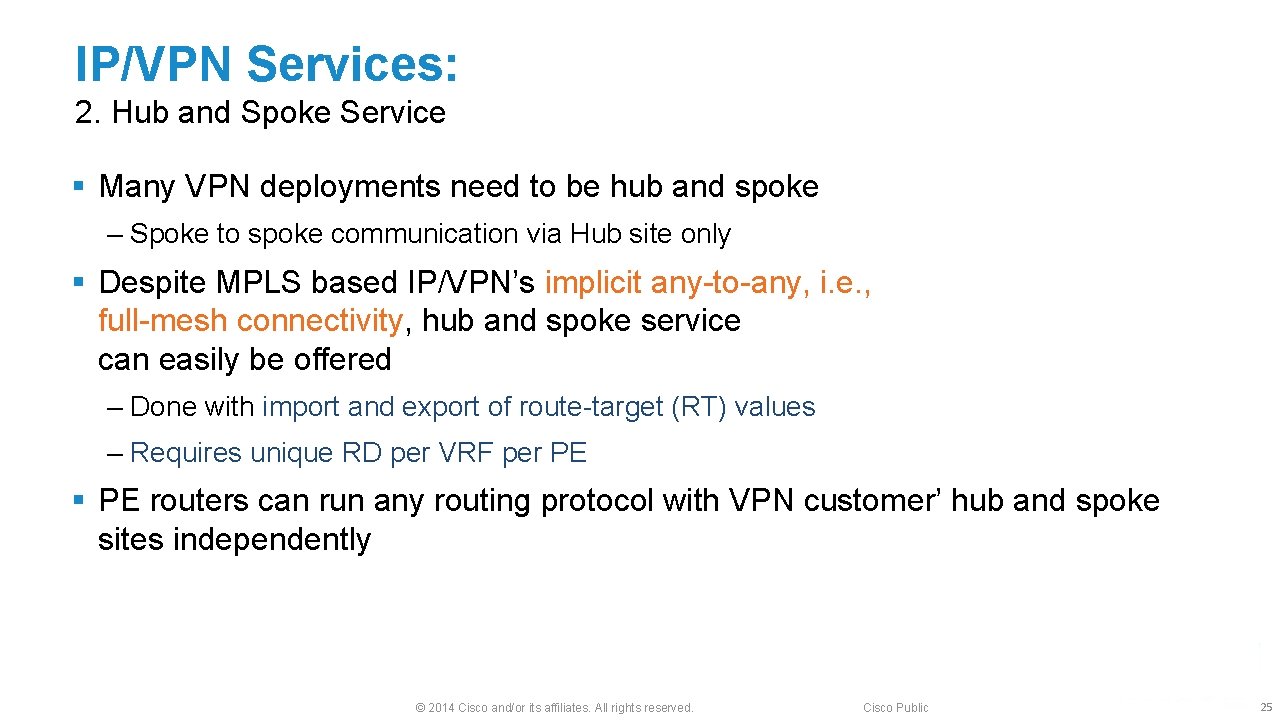 IP/VPN Services:
2. Hub and Spoke Service

§ Many VPN deployments need to be hub and spoke

– Spoke to spoke communication via Hub site only

§ Despite MPLS based IP/VPN's implicit any-to-any, i.e., full-mesh connectivity, hub and spoke service can easily be offered

– Done with import and export of route-target (RT) values

– Requires unique RD per VRF per PE

§ PE routers can run any routing protocol with VPN customer' hub and spoke sites independently

© 2014 Cisco and/or its affiliates. All rights reserved.

Cisco Public

25